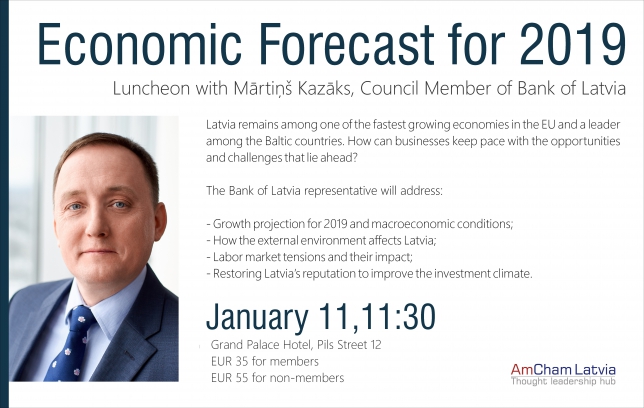 Economic Forecast for 2019

Luncheon with Mārtiņš Kazāks, Council Member of Bank of Latvia

Latvia remains among one of the fastest growing economies in the EU and a leader among the Baltic countries. How can businesses keep pace with the opportunities and challenges that lie ahead?

The Bank of Latvia representative will address:

- Growth projection for 2019 and macroeconomic conditions;
- How the external environment affects Latvia;
- Labor market tensions and their impact;
- Restoring Latvia's reputation to improve the investment climate.

January 11,11:30

Grand Palace Hotel, Pils Street 12
EUR 35 for members
EUR 55 for non-members

AmCham Latvia
Thought leadership hub